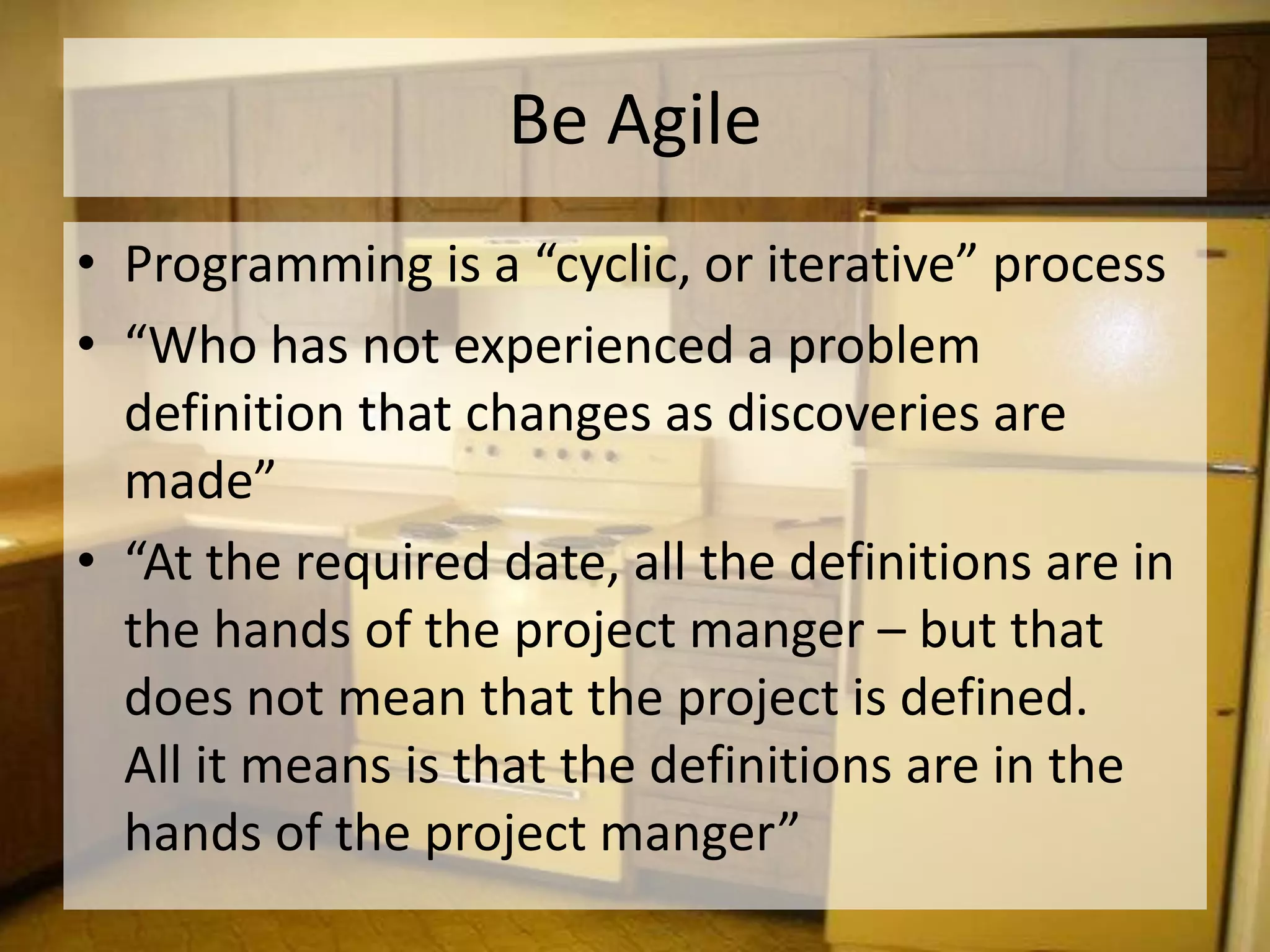 Be Agile

• Programming is a “cyclic, or iterative” process
• “Who has not experienced a problem definition that changes as discoveries are made”
• “At the required date, all the definitions are in the hands of the project manger – but that does not mean that the project is defined. All it means is that the definitions are in the hands of the project manger”